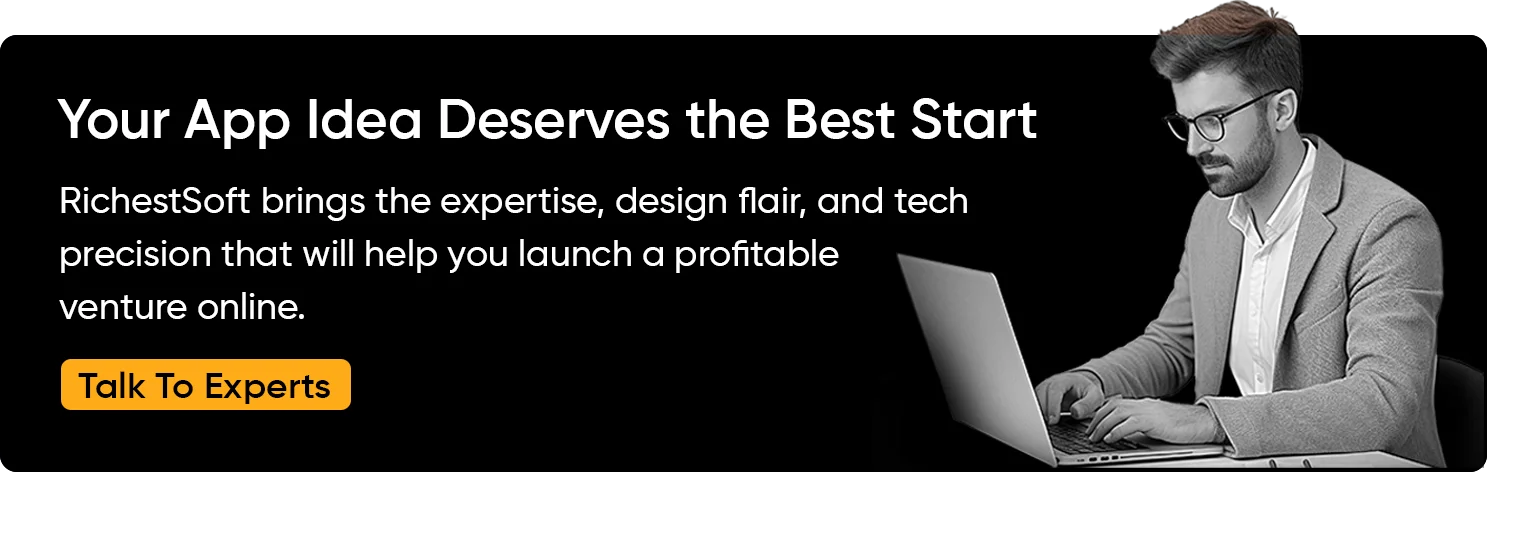 Your App Idea Deserves the Best Start

RichestSoft brings the expertise, design flair, and tech precision that will help you launch a profitable venture online.

Talk To Experts